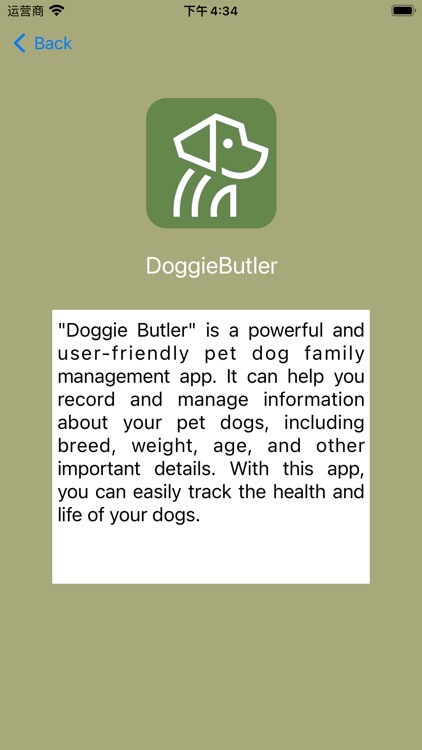 运营商
下午 4:34

Back

DoggieButler

"Doggie Butler" is a powerful and user-friendly pet dog family management app. It can help you record and manage information about your pet dogs, including breed, weight, age, and other important details. With this app, you can easily track the health and life of your dogs.